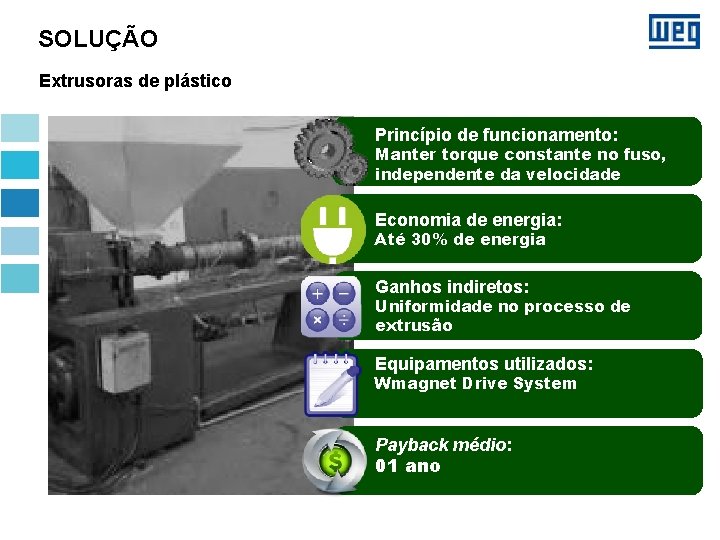 SOLUÇÃO

WEG

Extrusoras de plástico

Princípio de funcionamento:
Manter torque constante no fuso, independente da velocidade

Economia de energia:
Até 30% de energia

Ganhos indiretos:
Uniformidade no processo de extrusão

Equipamentos utilizados:
Wmagnet Drive System

Payback médio:
01 ano